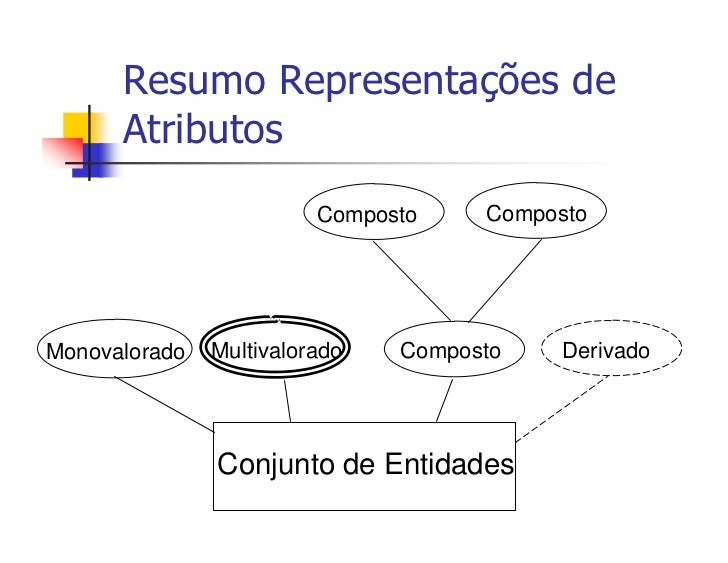 Resumo Representações de Atributos

Composto

Composto

Monovalorado

Multivalorado

Composto

Derivado

Conjunto de Entidades